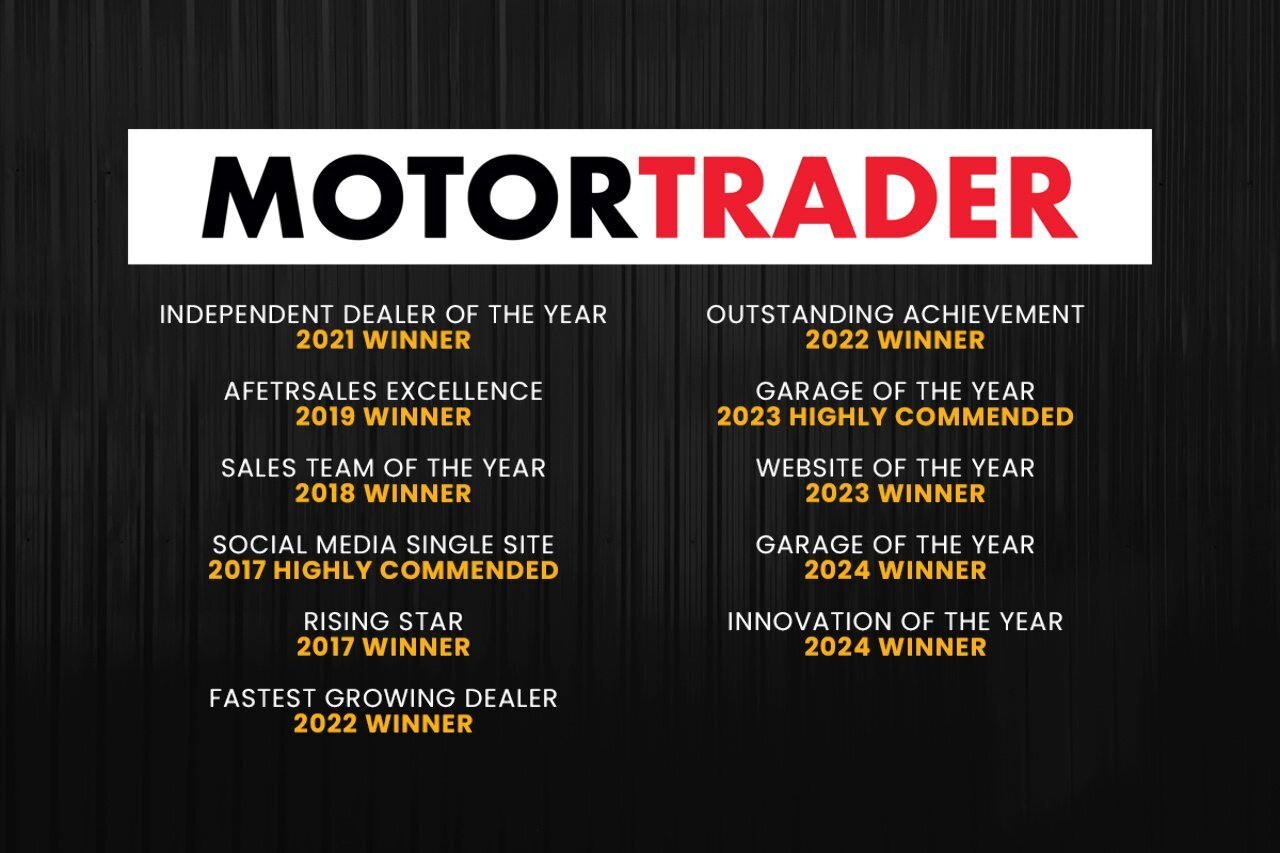 MOTORTRADER

INDEPENDENT DEALER OF THE YEAR
2021 WINNER

AFETRSALES EXCELLENCE
2019 WINNER

SALES TEAM OF THE YEAR
2018 WINNER

SOCIAL MEDIA SINGLE SITE
2017 HIGHLY COMMENDED

RISING STAR
2017 WINNER

FASTEST GROWING DEALER
2022 WINNER

OUTSTANDING ACHIEVEMENT
2022 WINNER

GARAGE OF THE YEAR
2023 HIGHLY COMMENDED

WEBSITE OF THE YEAR
2023 WINNER

GARAGE OF THE YEAR
2024 WINNER

INNOVATION OF THE YEAR
2024 WINNER